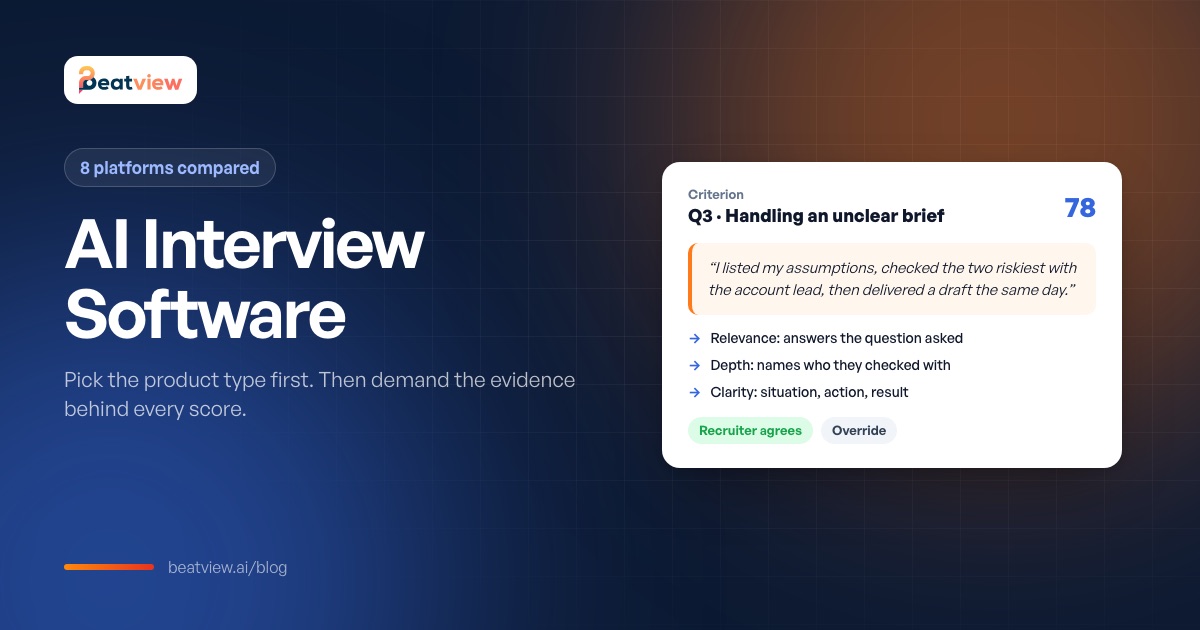 Beatview

8 platforms compared

AI Interview Software

Pick the product type first. Then demand the evidence behind every score.

beatview.ai/blog

Criterion
Q3 · Handling an unclear brief
78

"I listed my assumptions, checked the two riskiest with the account lead, then delivered a draft the same day."

→ Relevance: answers the question asked
→ Depth: names who they checked with
→ Clarity: situation, action, result

Recruiter agrees
Override